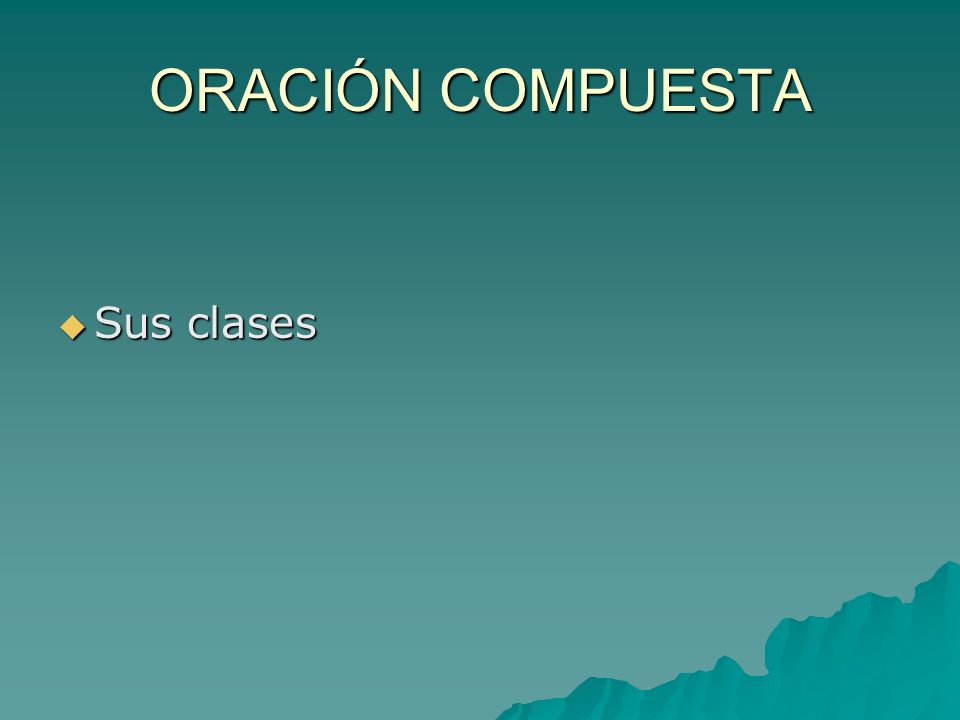 ORACIÓN COMPUESTA

Sus clases